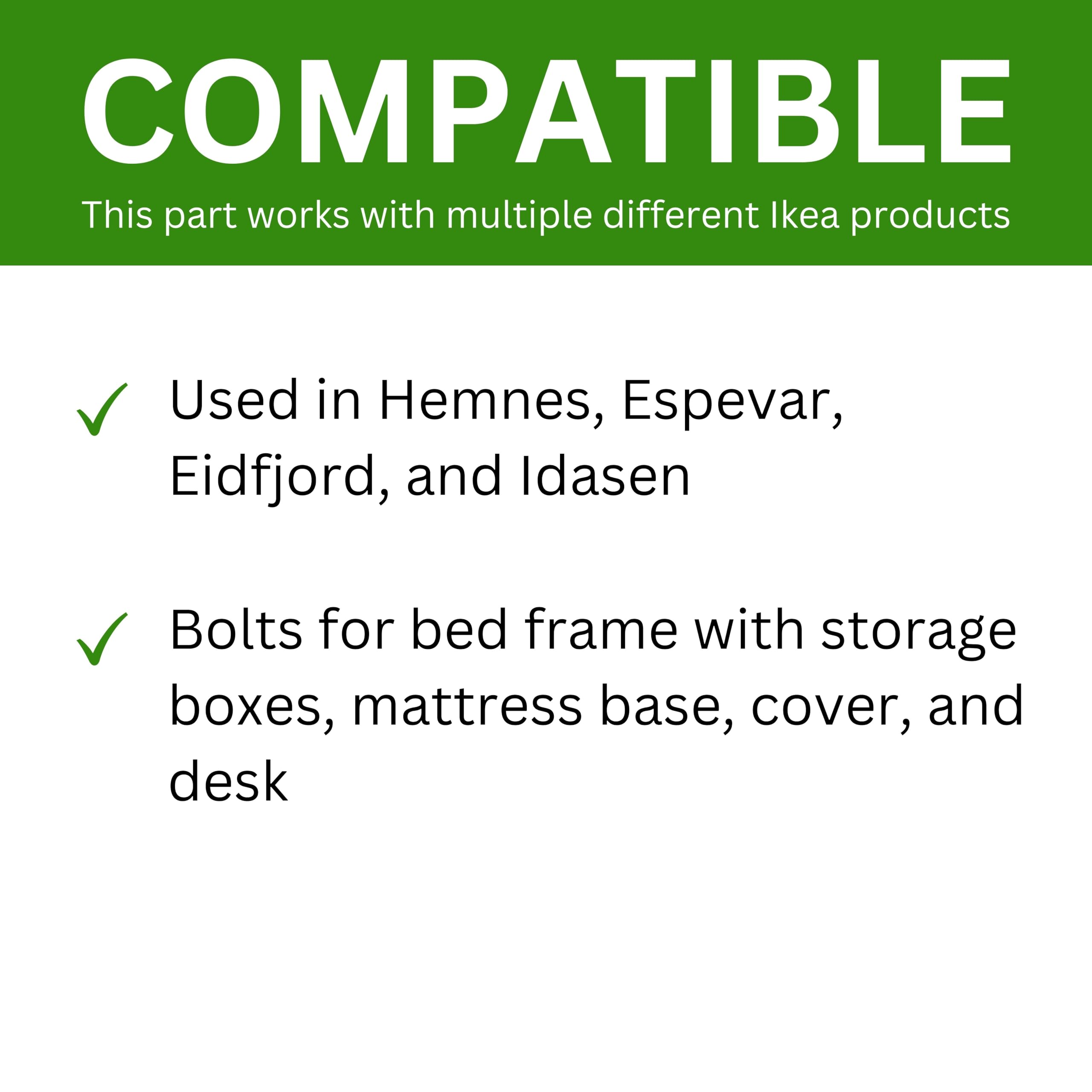 COMPATIBLE

This part works with multiple different Ikea products

✓ Used in Hemnes, Espevar, Eidfjord, and Idasen

✓ Bolts for bed frame with storage boxes, mattress base, cover, and desk